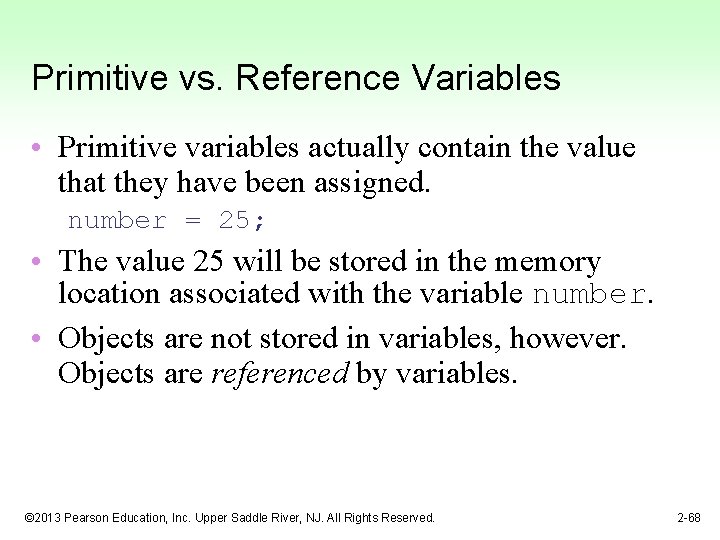 Primitive vs. Reference Variables

• Primitive variables actually contain the value that they have been assigned.

number = 25;

• The value 25 will be stored in the memory location associated with the variable number.

• Objects are not stored in variables, however. Objects are *referenced* by variables.

©2013 Pearson Education, Inc. Upper Saddle River, NJ. All Rights Reserved.

2-68